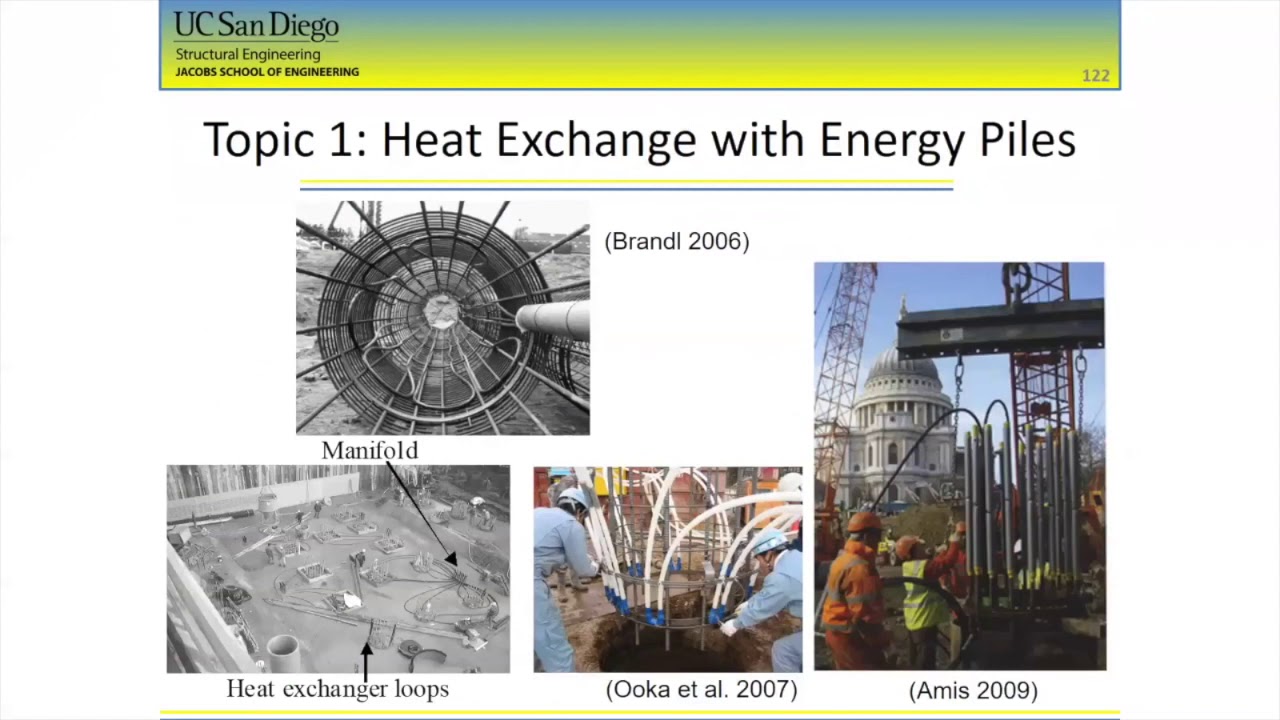 UC San Diego
Structural Engineering
JACOBS SCHOOL OF ENGINEERING
122

Topic 1: Heat Exchange with Energy Piles

(Brandl 2006)

Manifold

Heat exchanger loops

(Ooka et al. 2007)

(Amis 2009)